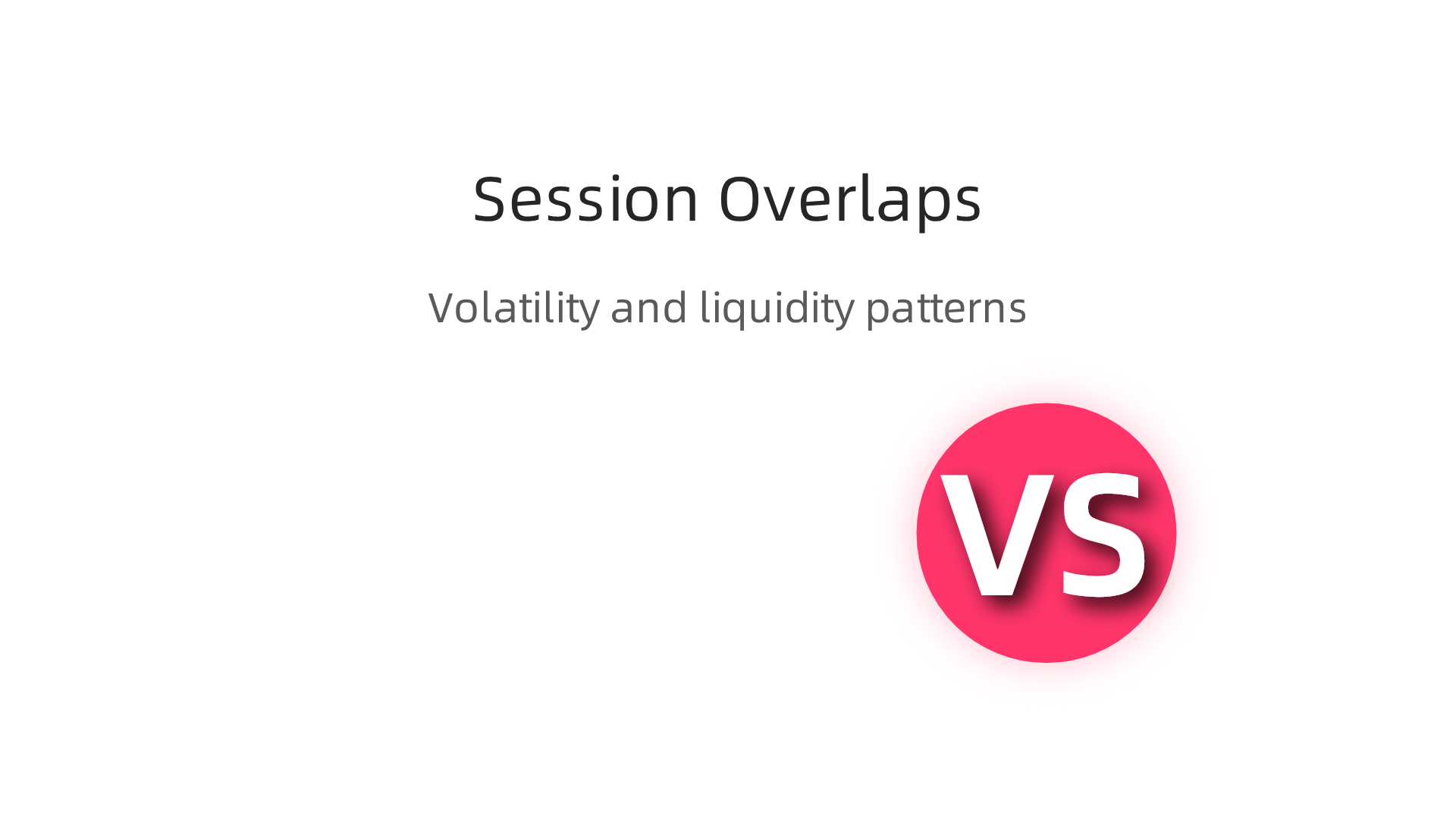 Session Overlaps

Volatility and liquidity patterns

VS